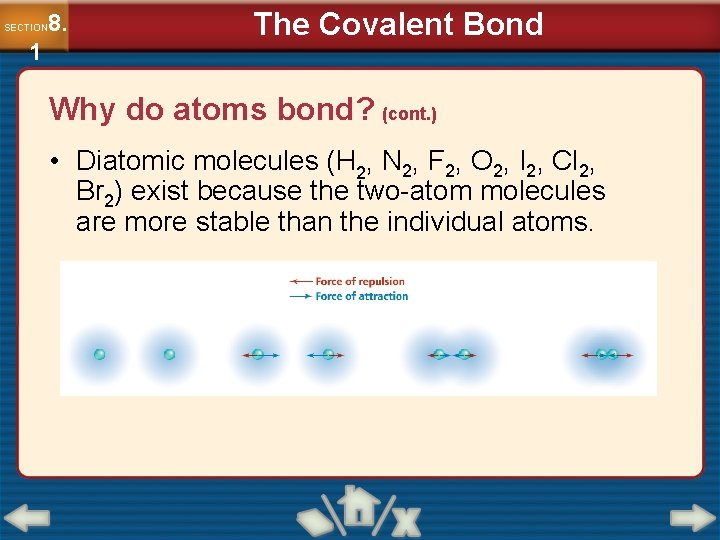 SECTION 8.1

The Covalent Bond

Why do atoms bond? (cont.)

• Diatomic molecules ($H_2$, $N_2$, $F_2$, $O_2$, $I_2$, $Cl_2$, $Br_2$) exist because the two-atom molecules are more stable than the individual atoms.

Force of repulsion
Force of attraction